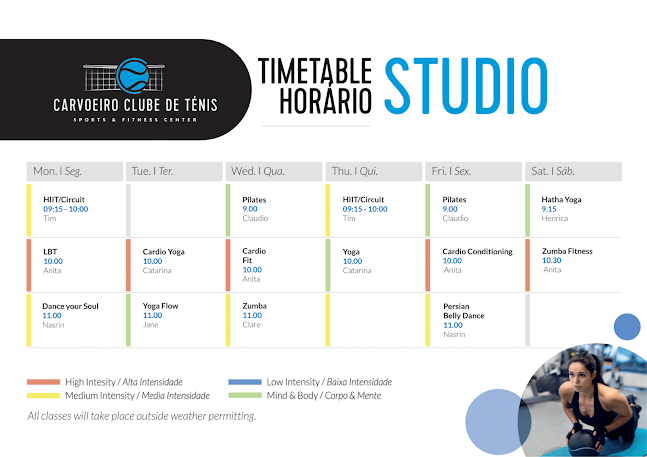 CARVOEIRO CLUBE DE TÉNIS
SPORTS & FITNESS CENTER

TIMETABLE HORÁRIO STUDIO

| Mon. I Seg. | Tue. I Ter. | Wed. I Qua. | Thu. I Qui. | Fri. I Sex. | Sat. I Sáb. |
|---|---|---|---|---|---|
| HIIT/Circuit 09:15 - 10:00 Tim | | Pilates 9.00 Claudio | HIIT/Circuit 09:15 - 10:00 Tim | Pilates 9.00 Claudio | Hatha Yoga 9.15 Henrica |
| LBT 10.00 Anita | Cardio Yoga 10.00 Catarina | Cardio Fit 10.00 Anita | Yoga 10.00 Catarina | Cardio Conditioning 10.00 Anita | Zumba Fitness 10.30 Anita |
| Dance your Soul 11.00 Nasrin | Yoga Flow 11.00 Jane | Zumba 11.00 Clare | | Persian Belly Dance 11.00 Nasrin | |

High Intesity / Alta Intensidade
Medium Intensity / Media Intensidade
Low Intensity / Baixa Intensidade
Mind & Body / Corpo & Mente

All classes will take place outside weather permitting.